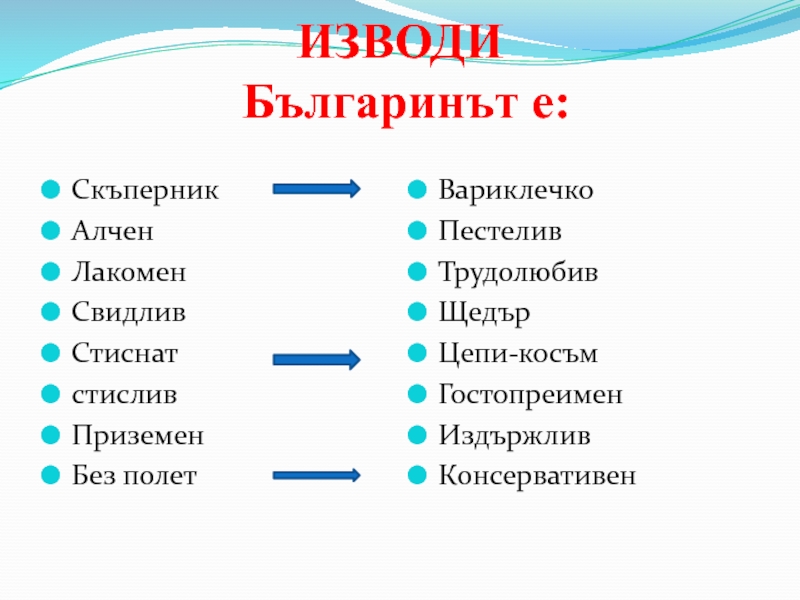 ИЗВОДИ
Българинът е:

Скъперник
Алчен
Лакомен
Свидлив
Стиснат
стислив
Приземен
Без полет

Вариклечко
Пестелив
Трудолюбив
Щедър
Цепи-косъм
Гостопреимен
Издържлив
Консервативен